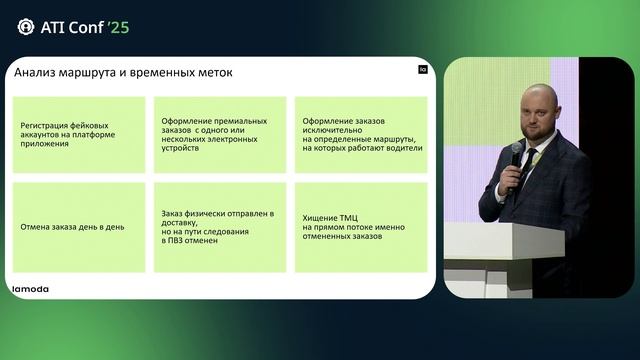 ATI Conf '25

Анализ маршрута и временных меток

la

Регистрация фейковых аккаунтов на платформе приложения

Оформление премиальных заказов с одного или нескольких электронных устройств

Оформление заказов исключительно на определенные маршруты, на которых работают водители

Отмена заказа день в день

Заказ физически отправлен в доставку, но на пути следования в ПВЗ отменен

Хищение ТМЦ на прямом потоке именно отмененных заказов

lamoda